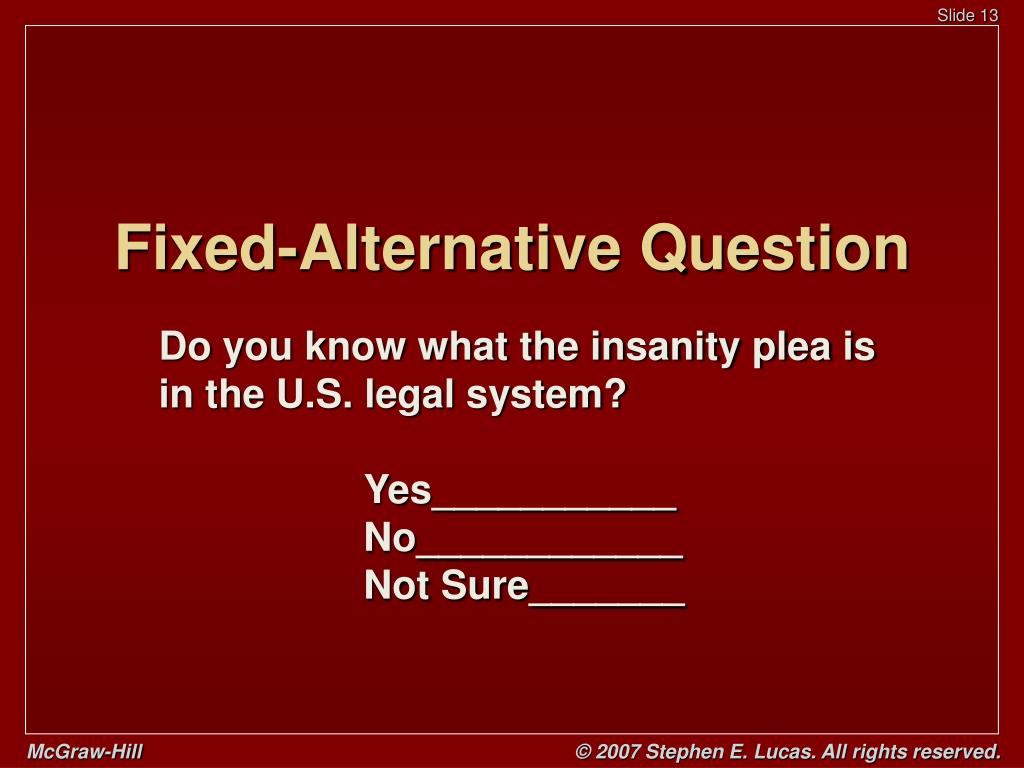 Slide 13

Fixed-Alternative Question

Do you know what the insanity plea is in the U.S. legal system?

Yes___________
No____________
Not Sure_______

McGraw-Hill

© 2007 Stephen E. Lucas. All rights reserved.